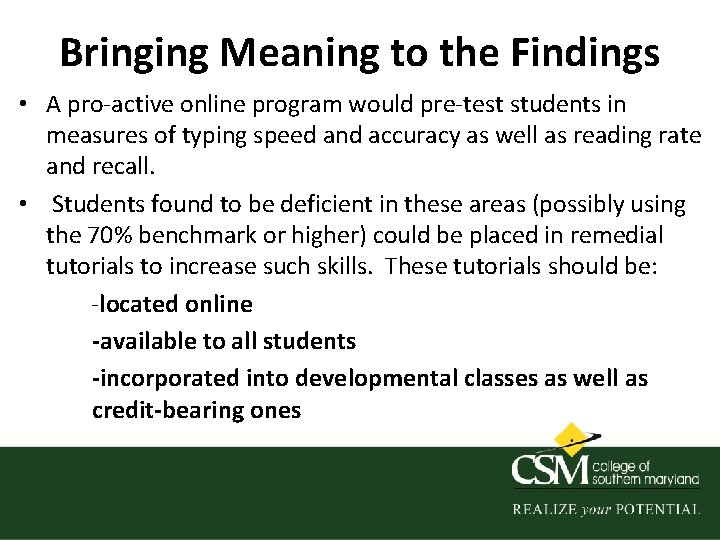 Bringing Meaning to the Findings

• A pro-active online program would pre-test students in measures of typing speed and accuracy as well as reading rate and recall.

• Students found to be deficient in these areas (possibly using the 70% benchmark or higher) could be placed in remedial tutorials to increase such skills. These tutorials should be:

-located online

-available to all students

-incorporated into developmental classes as well as credit-bearing ones

CSM college of southern maryland

REALIZE your POTENTIAL